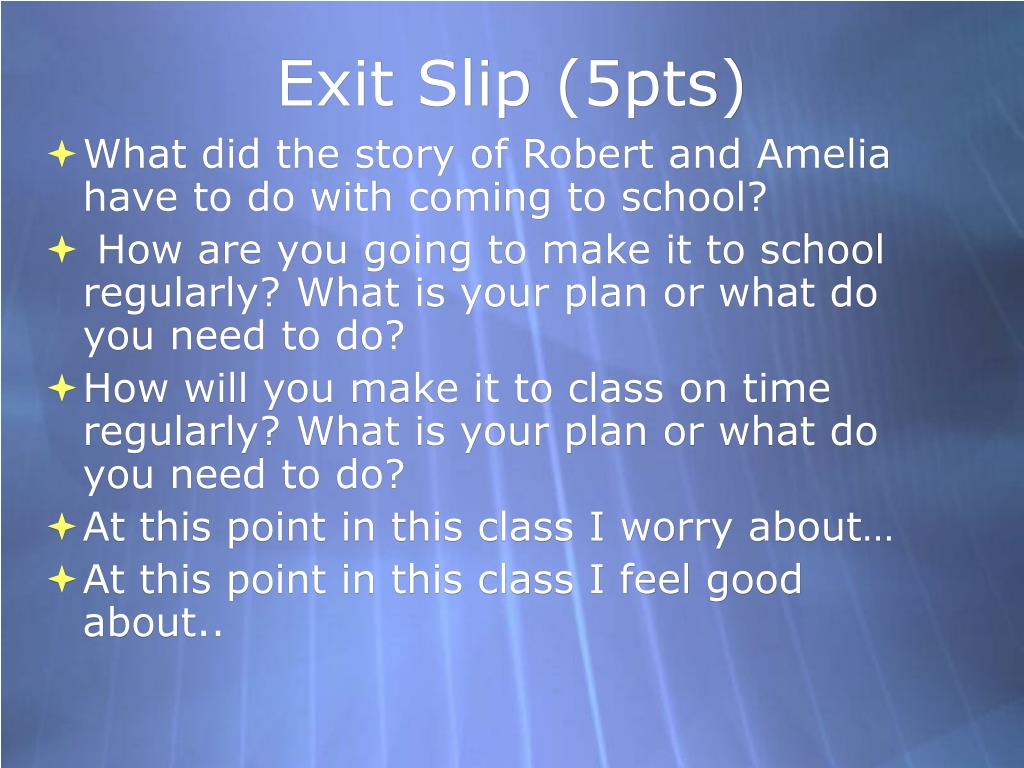 Exit Slip (5pts)

What did the story of Robert and Amelia have to do with coming to school?

How are you going to make it to school regularly? What is your plan or what do you need to do?

How will you make it to class on time regularly? What is your plan or what do you need to do?

At this point in this class I worry about…

At this point in this class I feel good about..